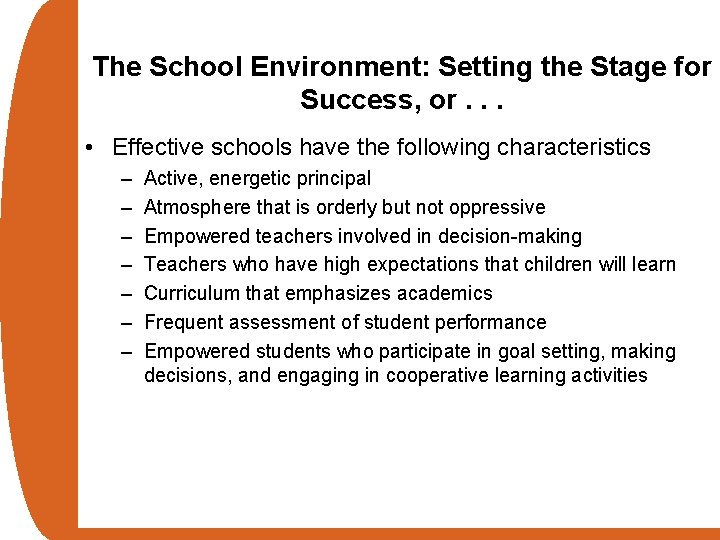 The School Environment: Setting the Stage for Success, or . . .

• Effective schools have the following characteristics
– Active, energetic principal
– Atmosphere that is orderly but not oppressive
– Empowered teachers involved in decision-making
– Teachers who have high expectations that children will learn
– Curriculum that emphasizes academics
– Frequent assessment of student performance
– Empowered students who participate in goal setting, making decisions, and engaging in cooperative learning activities